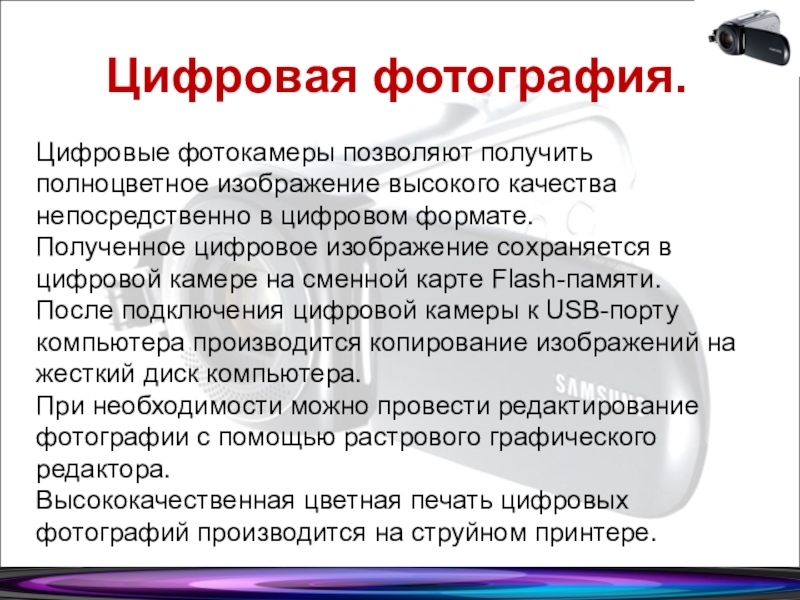 Цифровая фотография.

Цифровые фотокамеры позволяют получить полноцветное изображение высокого качества непосредственно в цифровом формате.
Полученное цифровое изображение сохраняется в цифровой камере на сменной карте Flash-памяти.
После подключения цифровой камеры к USB-порту компьютера производится копирование изображений на жесткий диск компьютера.
При необходимости можно провести редактирование фотографии с помощью растрового графического редактора.
Высококачественная цветная печать цифровых фотографий производится на струйном принтере.

SAMSUNG